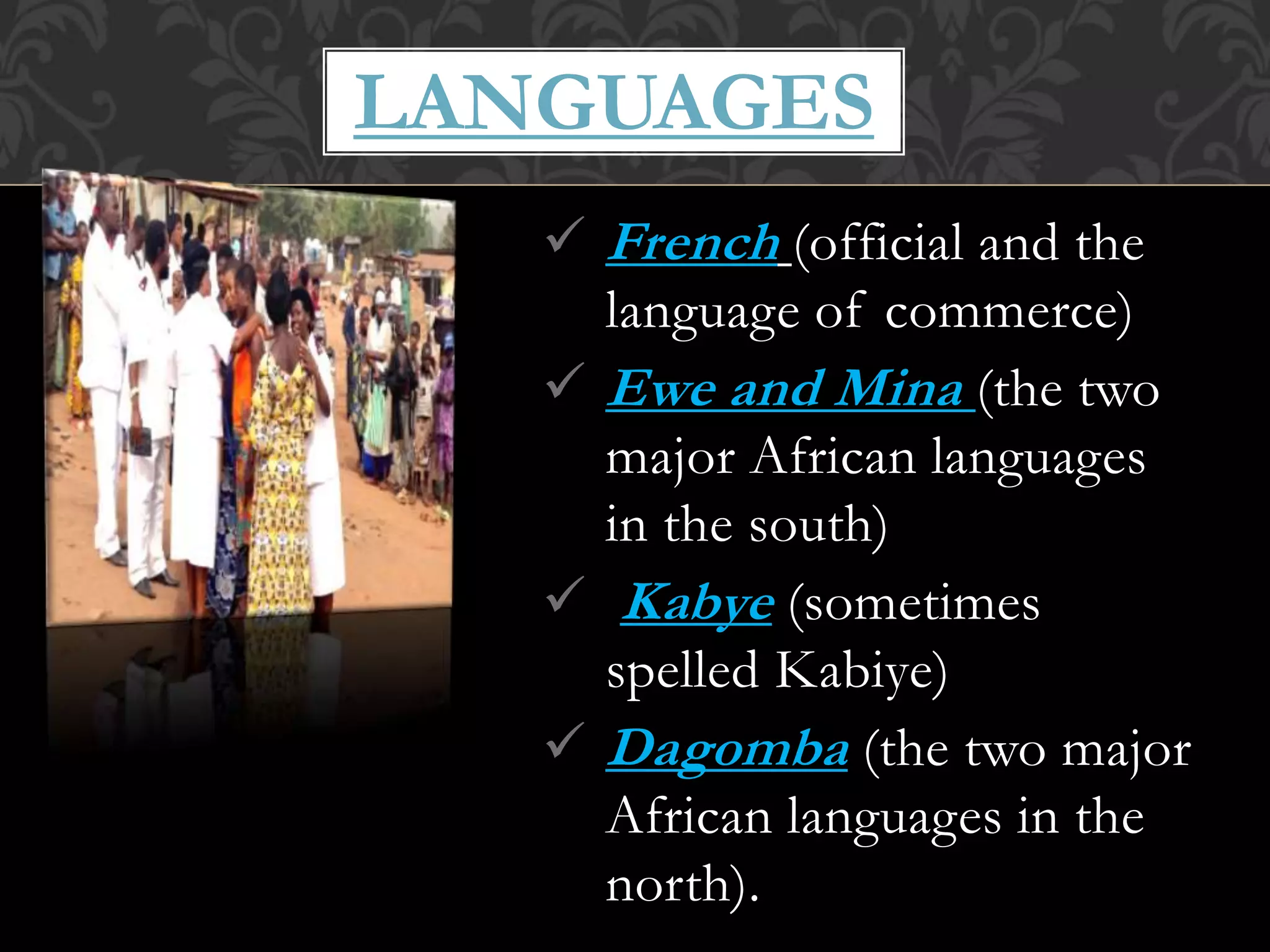 LANGUAGES

✓ French (official and the language of commerce)

✓ Ewe and Mina (the two major African languages in the south)

✓ Kabye (sometimes spelled Kabiye)

✓ Dagomba (the two major African languages in the north).